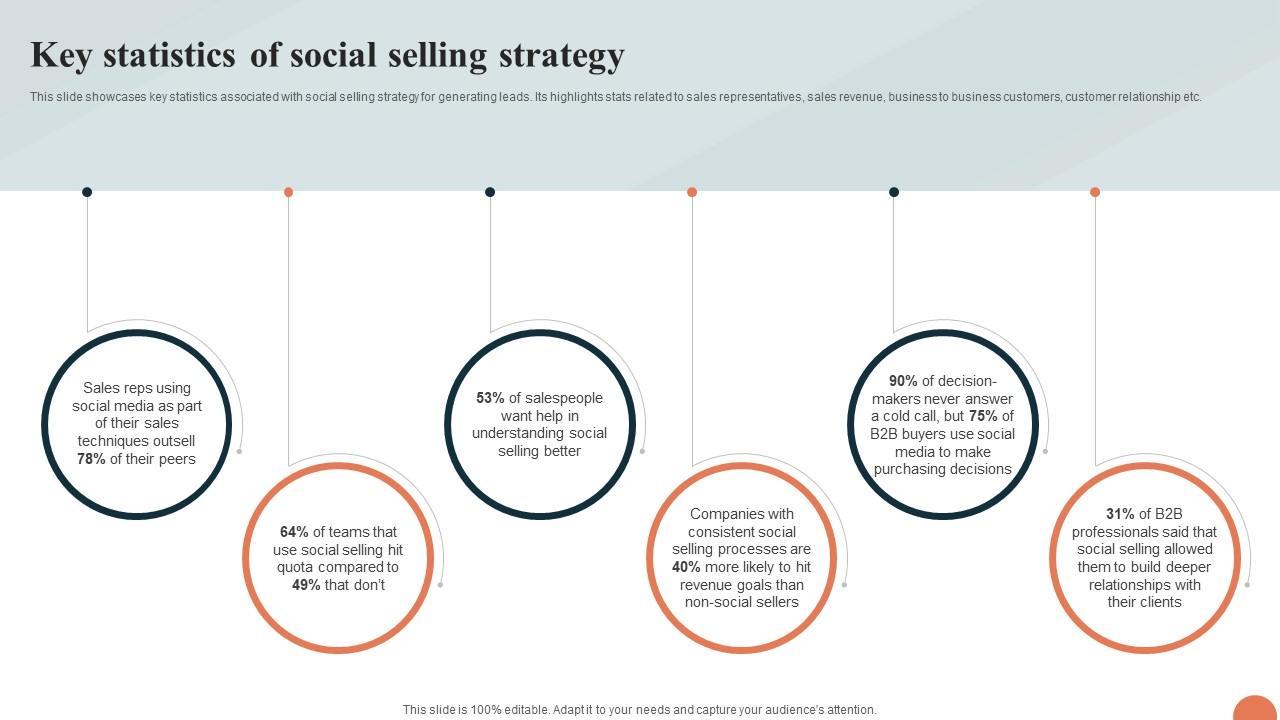 Key statistics of social selling strategy

This slide showcases key statistics associated with social selling strategy for generating leads. Its highlights stats related to sales representatives, sales revenue, business to business customers, customer relationship etc.

Sales reps using social media as part of their sales techniques outsell 78% of their peers

64% of teams that use social selling hit quota compared to 49% that don't

53% of salespeople want help in understanding social selling better

Companies with consistent social selling processes are 40% more likely to hit revenue goals than non-social sellers

90% of decision-makers never answer a cold call, but 75% of B2B buyers use social media to make purchasing decisions

31% of B2B professionals said that social selling allowed them to build deeper relationships with their clients

This slide is 100% editable. Adapt it to your needs and capture your audience's attention.